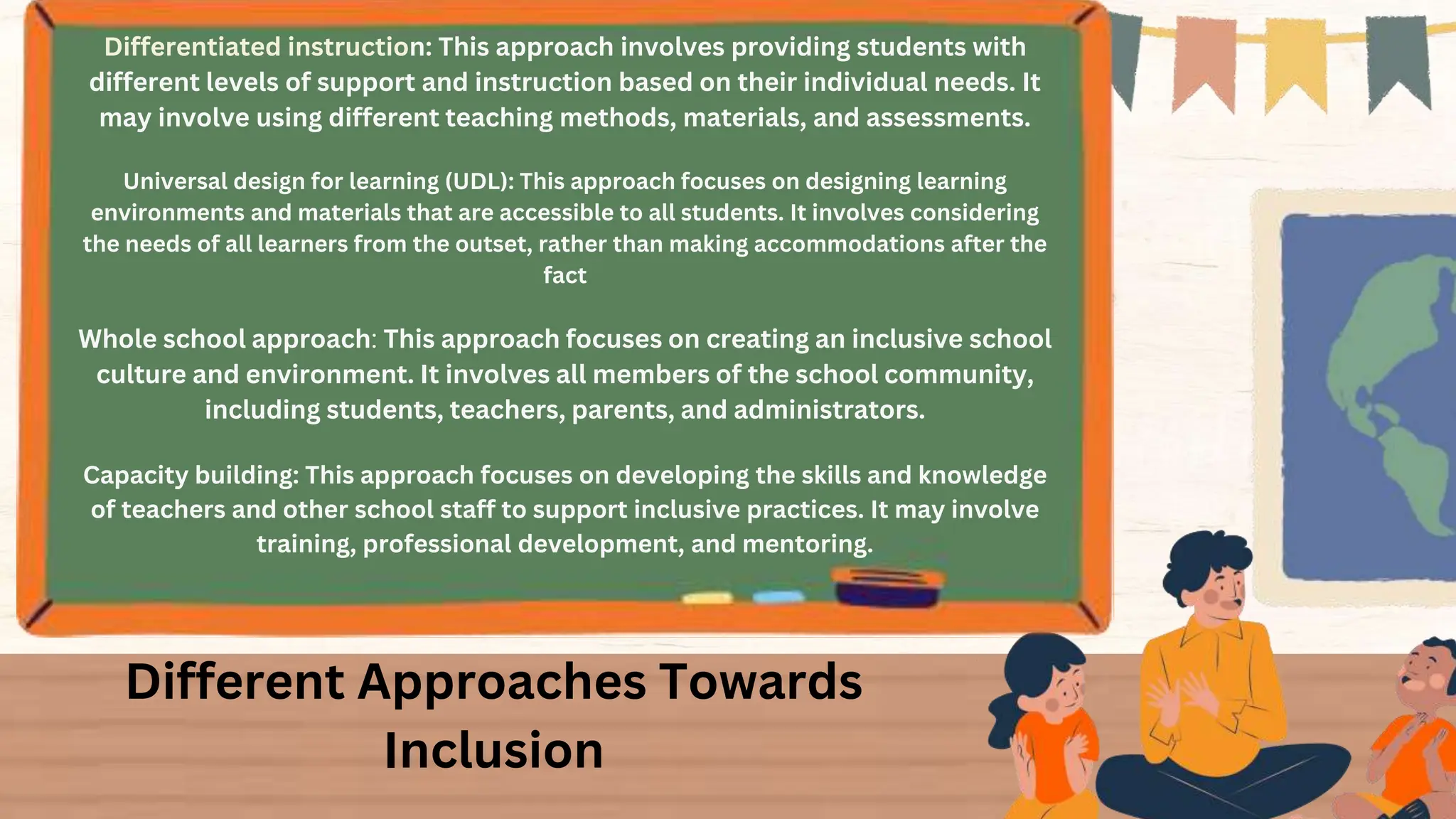 Differentiated instruction: This approach involves providing students with different levels of support and instruction based on their individual needs. It may involve using different teaching methods, materials, and assessments.

Universal design for learning (UDL): This approach focuses on designing learning environments and materials that are accessible to all students. It involves considering the needs of all learners from the outset, rather than making accommodations after the fact

Whole school approach: This approach focuses on creating an inclusive school culture and environment. It involves all members of the school community, including students, teachers, parents, and administrators.

Capacity building: This approach focuses on developing the skills and knowledge of teachers and other school staff to support inclusive practices. It may involve training, professional development, and mentoring.

Different Approaches Towards Inclusion